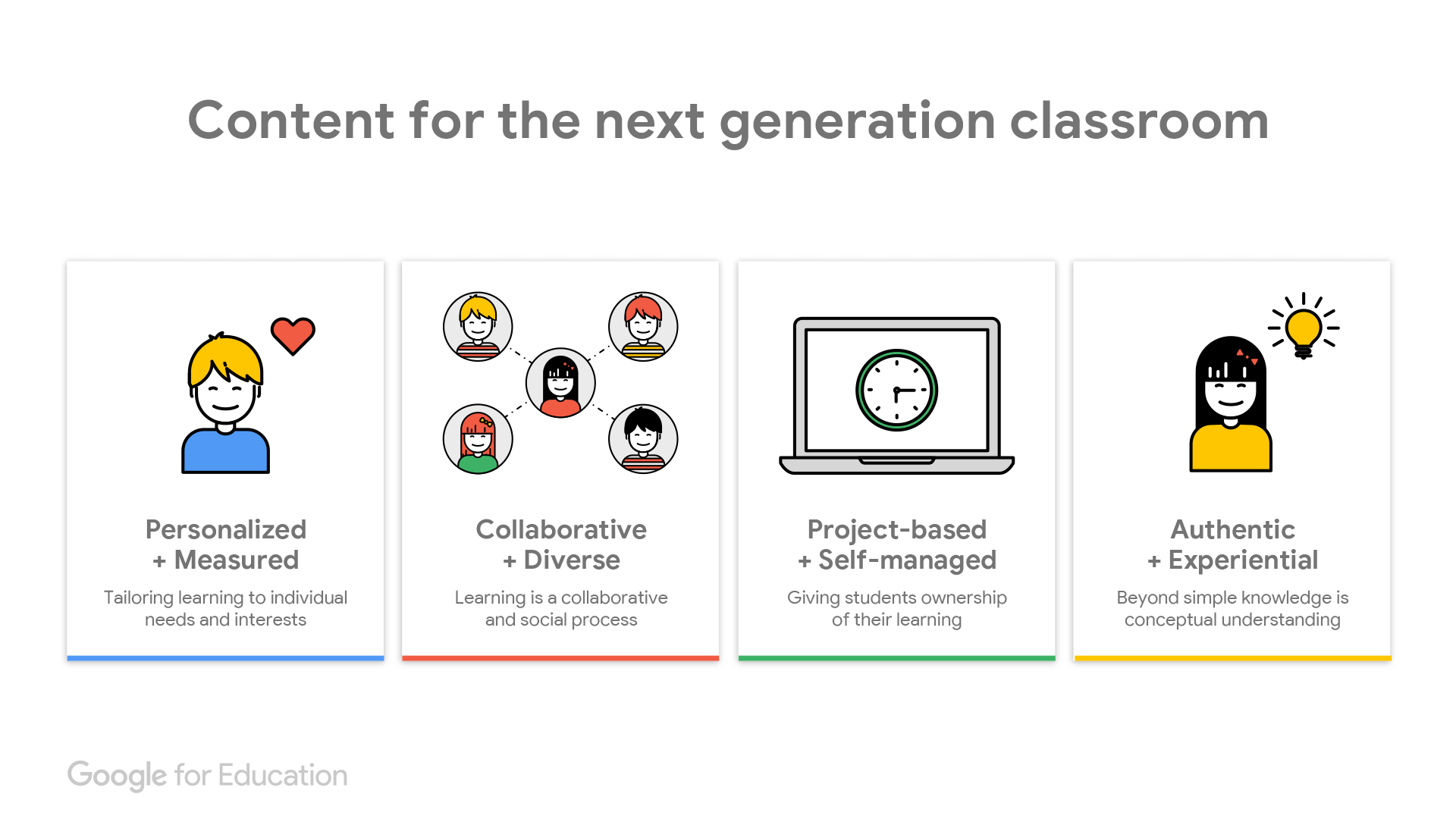 Content for the next generation classroom

Personalized
+ Measured

Tailoring learning to individual needs and interests

Collaborative
+ Diverse

Learning is a collaborative and social process

Project-based
+ Self-managed

Giving students ownership of their learning

Authentic
+ Experiential

Beyond simple knowledge is conceptual understanding

Google for Education